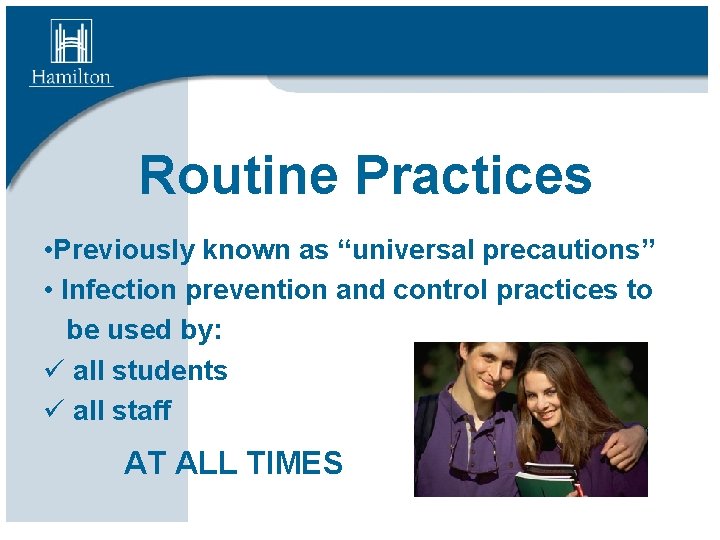 Hamilton

Routine Practices

•Previously known as “universal precautions”

• Infection prevention and control practices to be used by:

✓ all students

✓ all staff

AT ALL TIMES